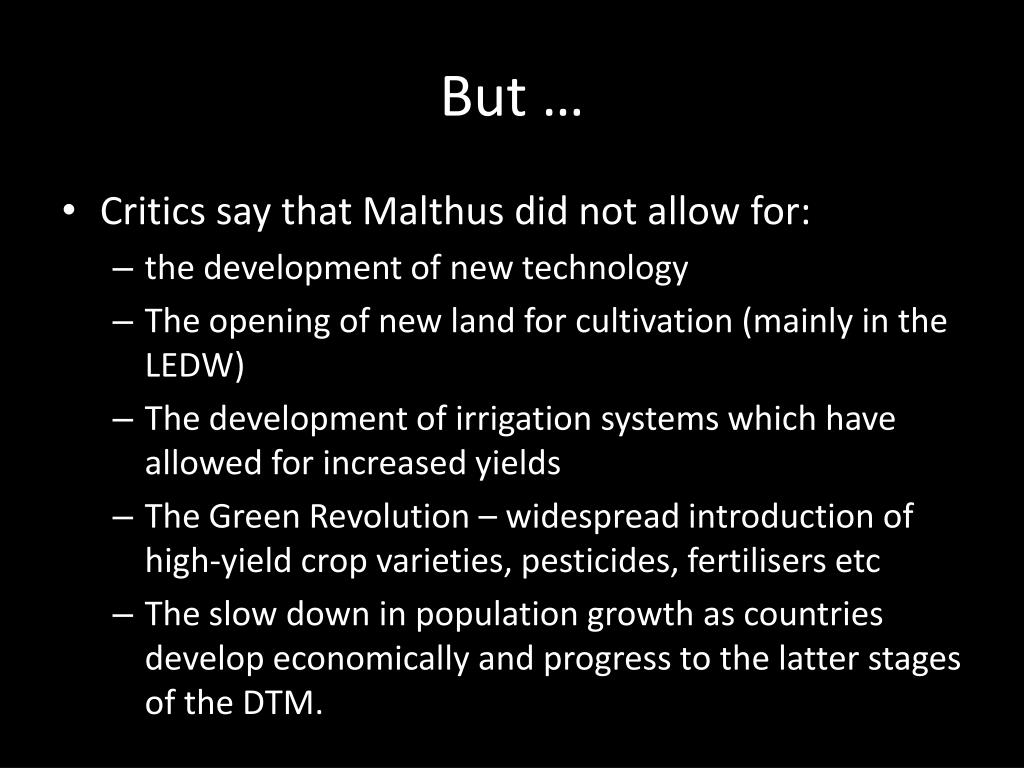 But …

• Critics say that Malthus did not allow for:
– the development of new technology
– The opening of new land for cultivation (mainly in the LEDW)
– The development of irrigation systems which have allowed for increased yields
– The Green Revolution – widespread introduction of high-yield crop varieties, pesticides, fertilisers etc
– The slow down in population growth as countries develop economically and progress to the latter stages of the DTM.